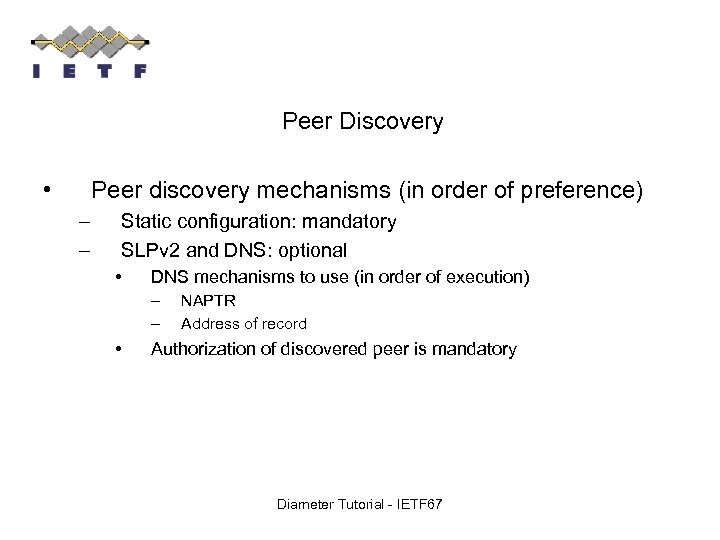 I E T F

Peer Discovery

• Peer discovery mechanisms (in order of preference)
– Static configuration: mandatory
– SLPv2 and DNS: optional
• DNS mechanisms to use (in order of execution)
– NAPTR
– Address of record
• Authorization of discovered peer is mandatory

Diameter Tutorial - IETF67